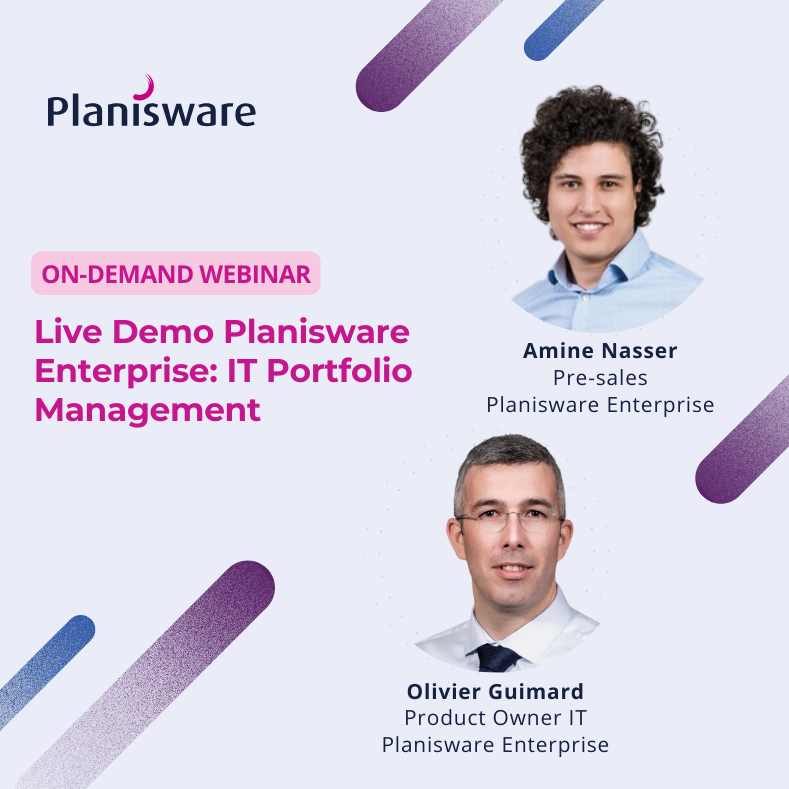 Planisware

ON-DEMAND WEBINAR

Live Demo Planisware Enterprise: IT Portfolio Management

Amine Nasser
Pre-sales
Planisware Enterprise

Olivier Guimard
Product Owner IT
Planisware Enterprise